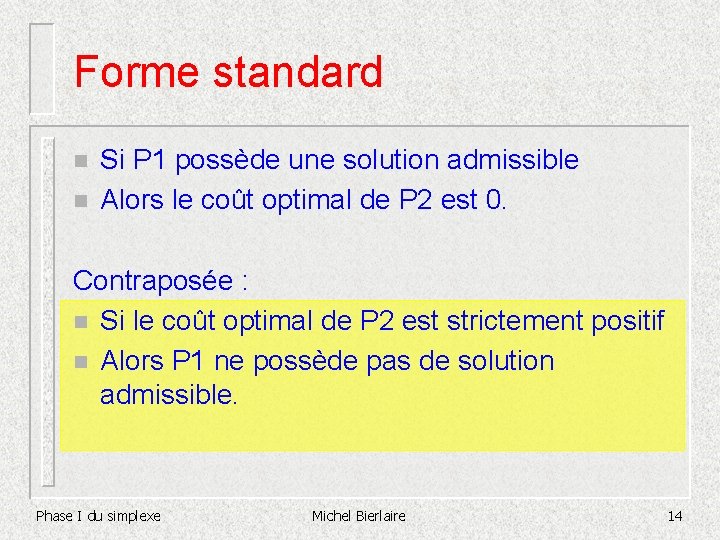 Forme standard

Si P1 possède une solution admissible
Alors le coût optimal de P2 est 0.

Contraposée :

Si le coût optimal de P2 est strictement positif
Alors P1 ne possède pas de solution admissible.

Phase I du simplexe
Michel Bierlaire
14